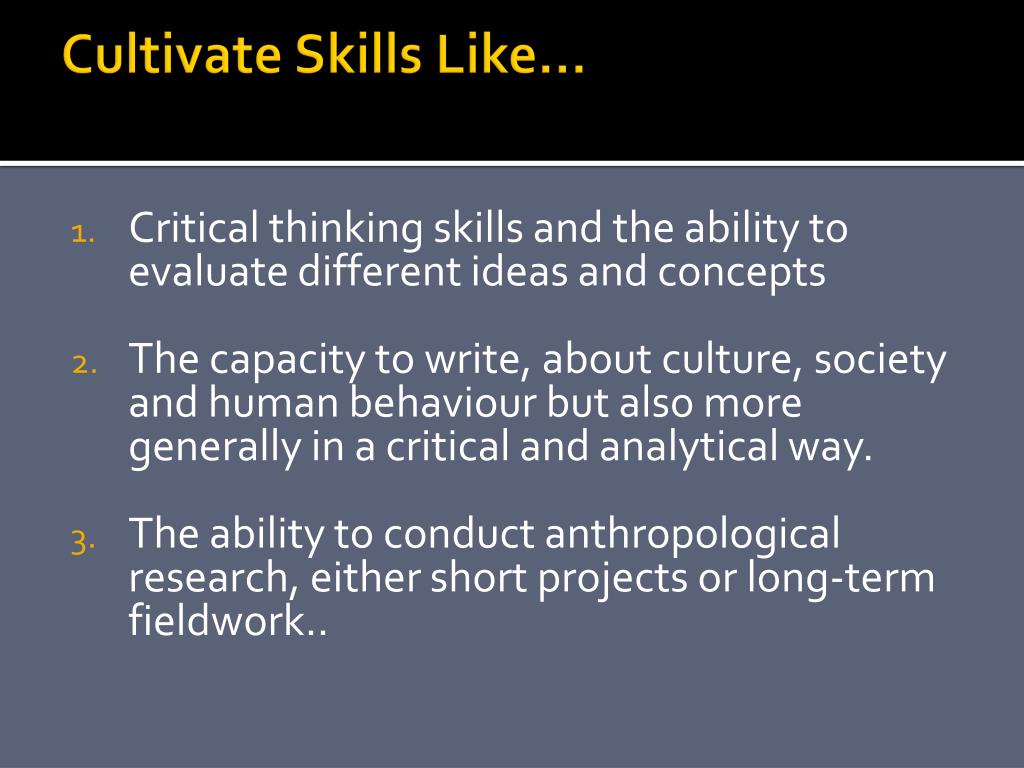 Cultivate Skills Like…

1. Critical thinking skills and the ability to evaluate different ideas and concepts

2. The capacity to write, about culture, society and human behaviour but also more generally in a critical and analytical way.

3. The ability to conduct anthropological research, either short projects or long-term fieldwork..